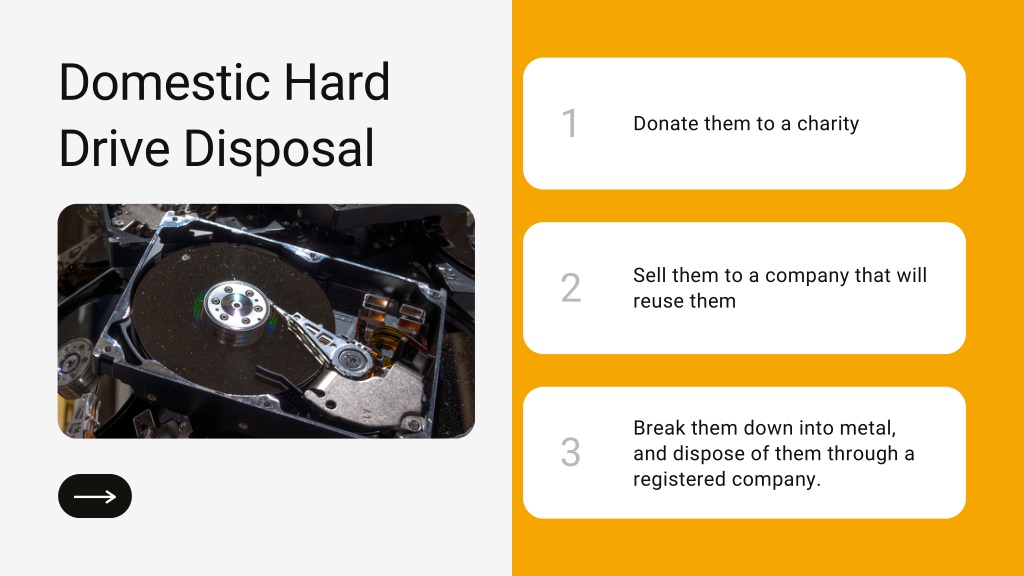 Domestic Hard Drive Disposal

1 Donate them to a charity

2 Sell them to a company that will reuse them

3 Break them down into metal, and dispose of them through a registered company.